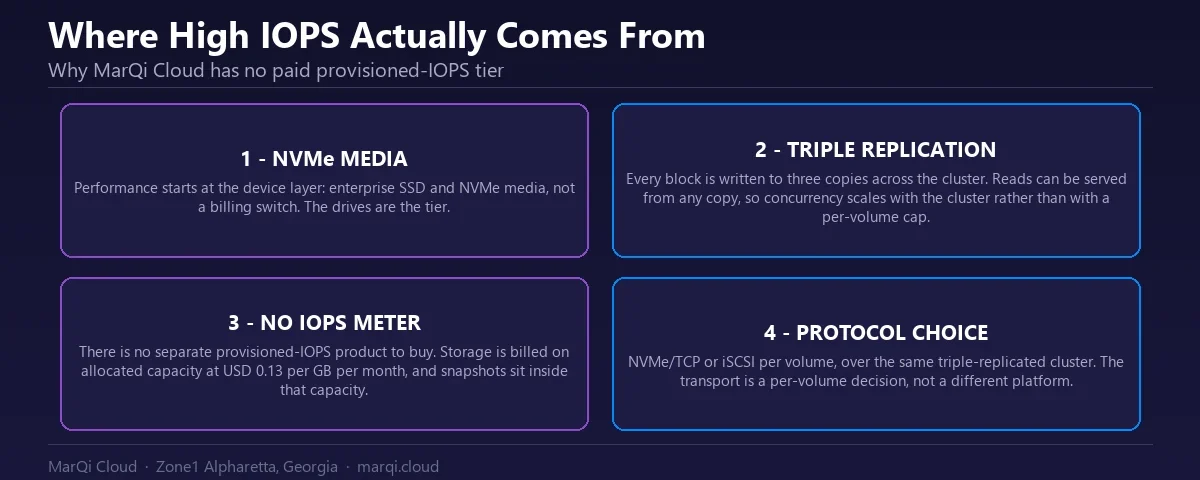 Where High IOPS Actually Comes From
Why MarQi Cloud has no paid provisioned-IOPS tier

1 - NVMe MEDIA
Performance starts at the device layer: enterprise SSD and NVMe media, not a billing switch. The drives are the tier.

2 - TRIPLE REPLICATION
Every block is written to three copies across the cluster. Reads can be served from any copy, so concurrency scales with the cluster rather than with a per-volume cap.

3 - NO IOPS METER
There is no separate provisioned-IOPS product to buy. Storage is billed on allocated capacity at USD 0.13 per GB per month, and snapshots sit inside that capacity.

4 - PROTOCOL CHOICE
NVMe/TCP or iSCSI per volume, over the same triple-replicated cluster. The transport is a per-volume decision, not a different platform.

MarQi Cloud · Zone1 Alpharetta, Georgia · marqi.cloud